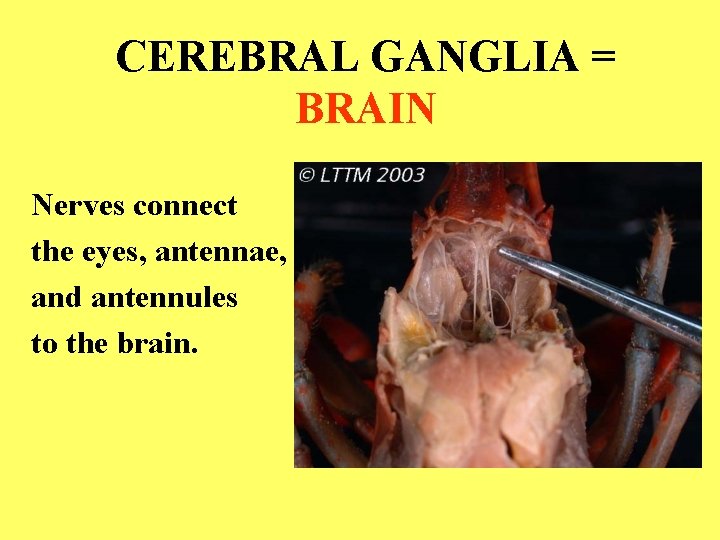 CEREBRAL GANGLIA =
BRAIN

Nerves connect the eyes, antennae, and antennules to the brain.

© LTTM 2003